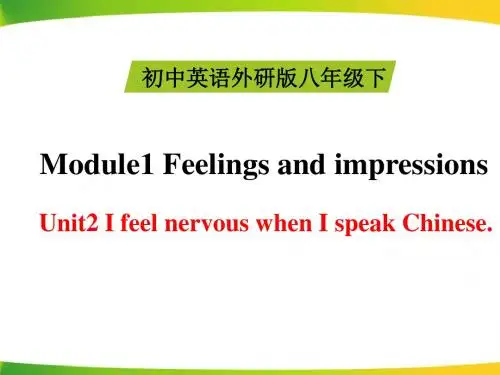 初中英语外研版八年级下

Module1 Feelings and impressions

Unit2 I feel nervous when I speak Chinese.